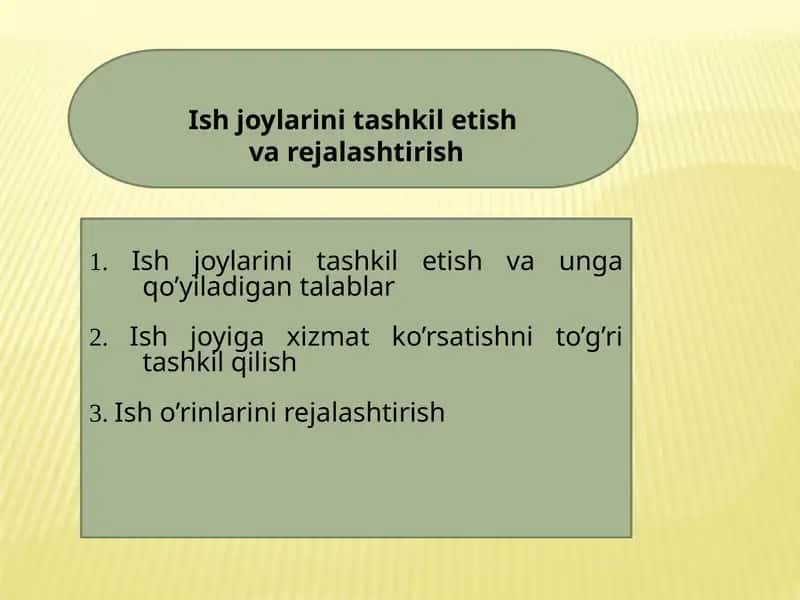 Ish joylarini tashkil etish va rejalashtirish

1. Ish joylarini tashkil etish va unga qo’yiladigan talablar

2. Ish joyiga xizmat ko’rsatishni to’g’ri tashkil qilish

3. Ish o’rinlarini rejalashtirish